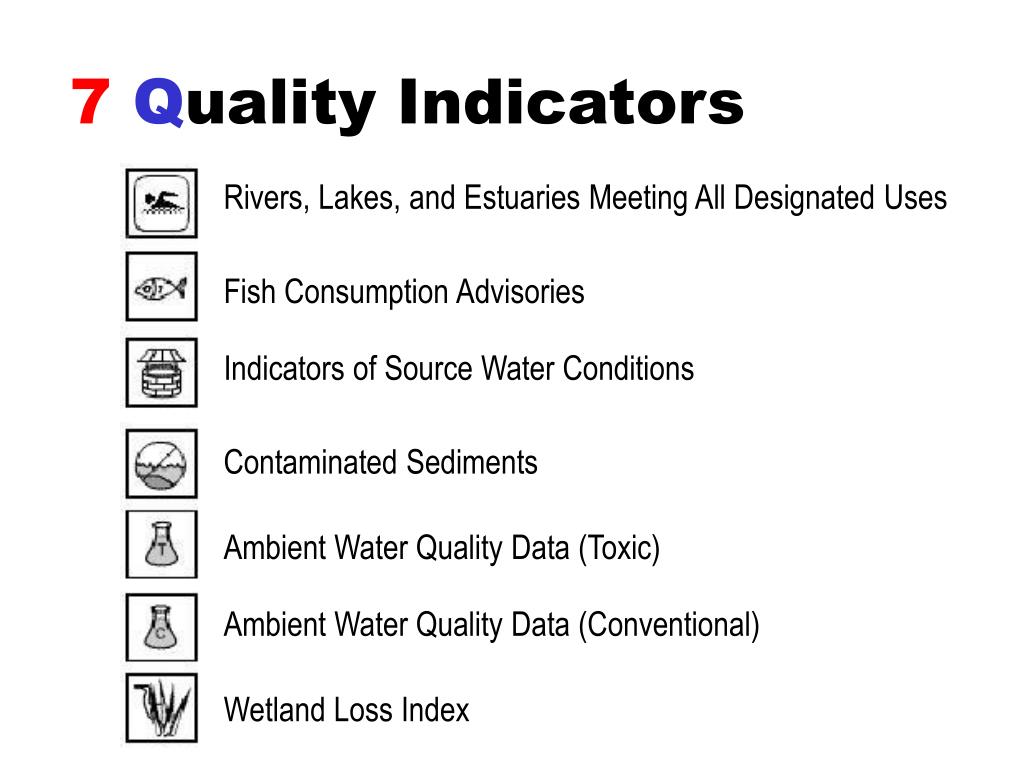 7 Quality Indicators

Rivers, Lakes, and Estuaries Meeting All Designated Uses

Fish Consumption Advisories

Indicators of Source Water Conditions

Contaminated Sediments

T

Ambient Water Quality Data (Toxic)

C

Ambient Water Quality Data (Conventional)

Wetland Loss Index